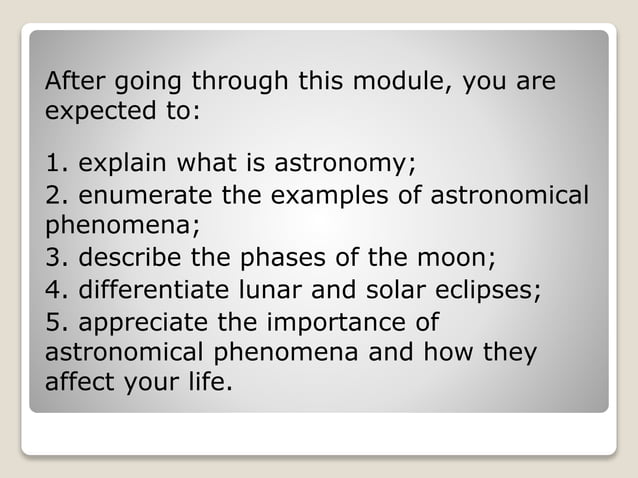 After going through this module, you are expected to:

1. explain what is astronomy;
2. enumerate the examples of astronomical phenomena;
3. describe the phases of the moon;
4. differentiate lunar and solar eclipses;
5. appreciate the importance of astronomical phenomena and how they affect your life.